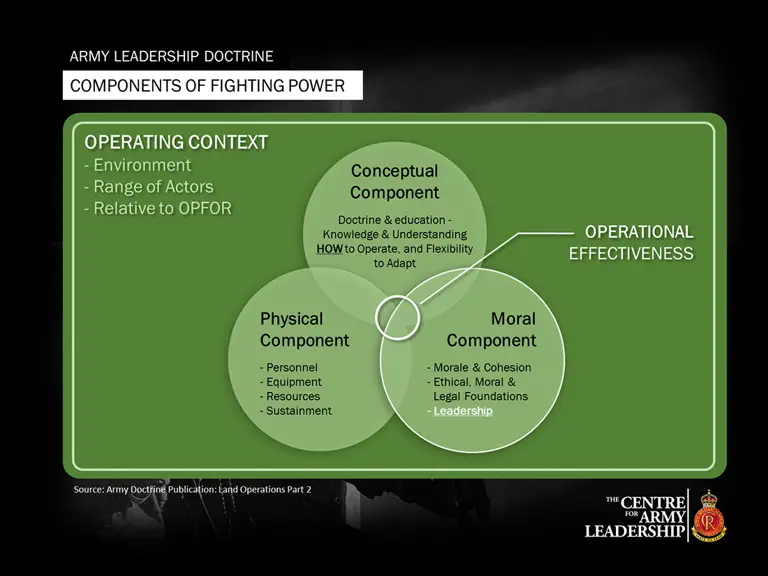 ARMY LEADERSHIP DOCTRINE

COMPONENTS OF FIGHTING POWER

OPERATING CONTEXT
- Environment
- Range of Actors
- Relative to OPFOR

Conceptual Component

Doctrine & education - Knowledge & Understanding HOW to Operate, and Flexibility to Adapt

OPERATIONAL EFFECTIVENESS

Physical Component

- Personnel
- Equipment
- Resources
- Sustainment

Moral Component

- Morale & Cohesion
- Ethical, Moral & Legal Foundations
- Leadership

Source: Army Doctrine Publication: Land Operations Part 2

THE CENTRE FOR ARMY LEADERSHIP